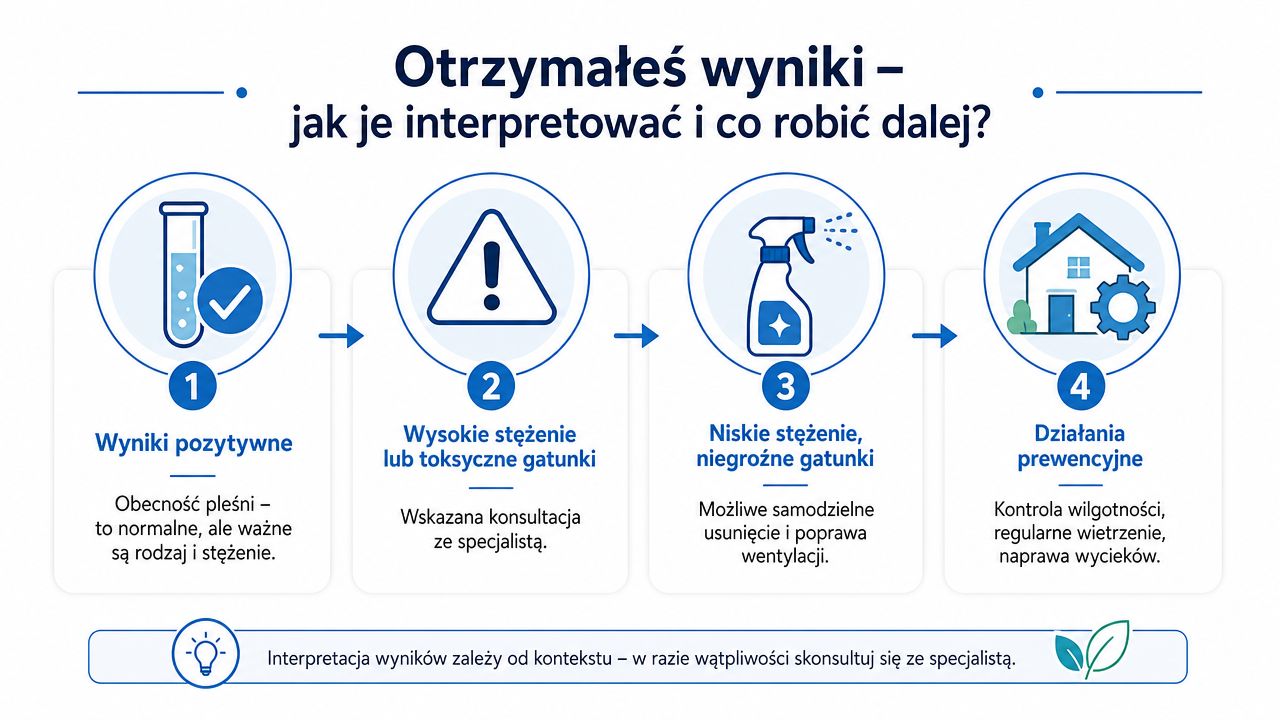 Otrzymałeś wyniki –
jak je interpretować i co robić dalej?

1

Wyniki pozytywne

Obecność pleśni – to normalne, ale ważne są rodzaj i stężenie.

2

Wysokie stężenie lub toksyczne gatunki

Wskazana konsultacja ze specjalistą.

3

Niskie stężenie, niegroźne gatunki

Możliwe samodzielne usunięcie i poprawa wentylacji.

4

Działania prewencyjne

Kontrola wilgotności, regularne wietrzenie, naprawa wycieków.

Interpretacja wyników zależy od kontekstu – w razie wątpliwości skonsultuj się ze specjalistą.